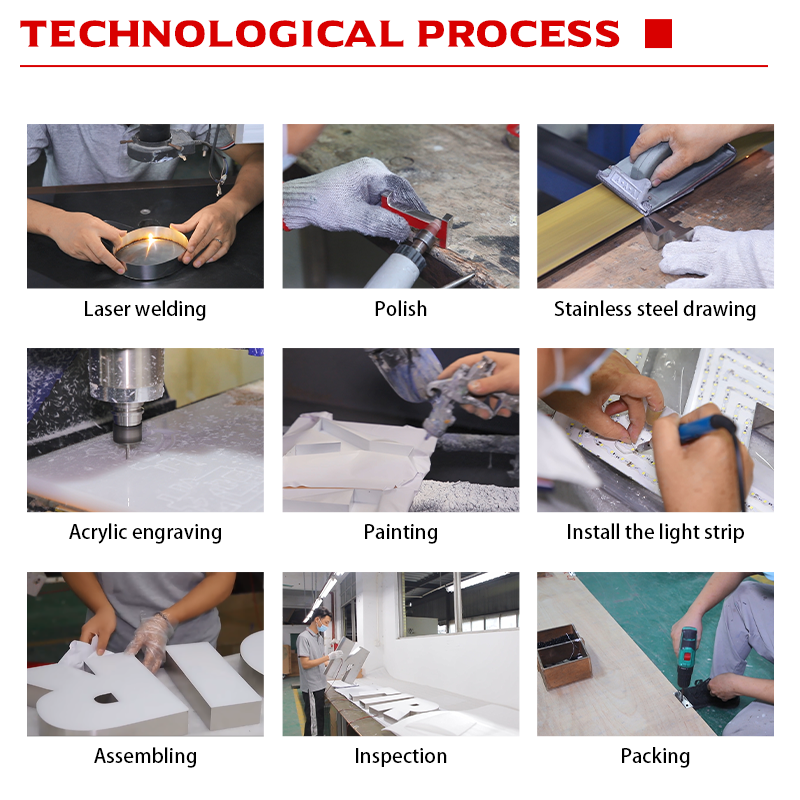 TECHNOLOGICAL PROCESS

Laser welding

Polish

Stainless steel drawing

Acrylic engraving

Painting

Install the light strip

Assembling

Inspection

Packing